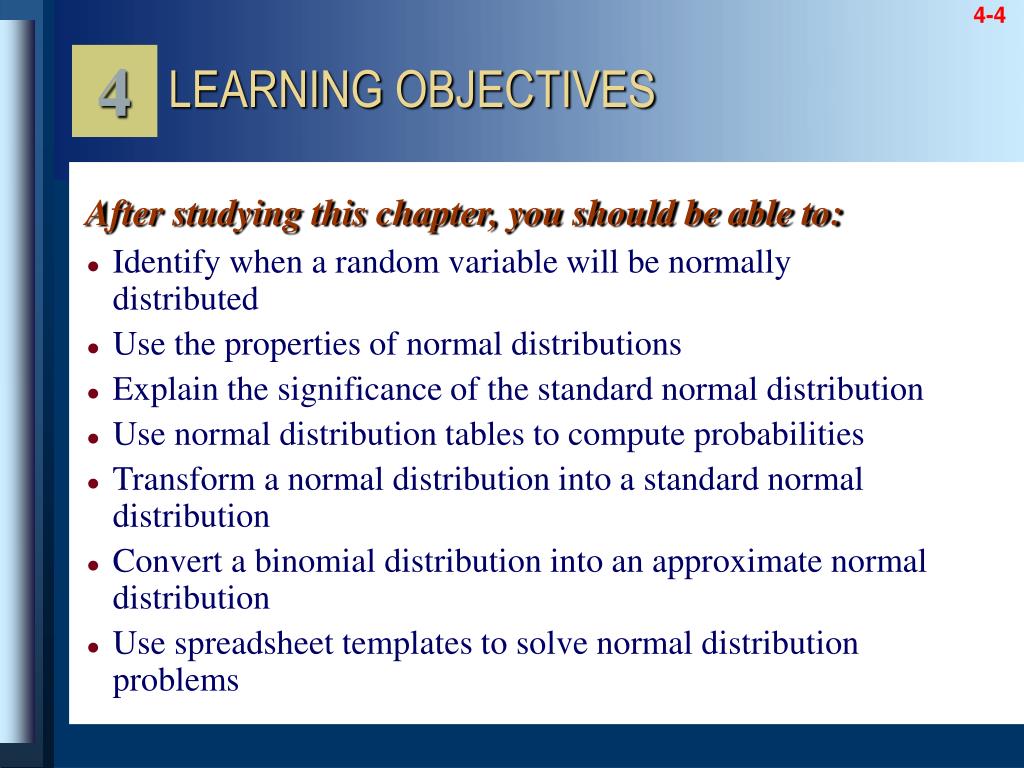 4-4

4 LEARNING OBJECTIVES

After studying this chapter, you should be able to:

- Identify when a random variable will be normally distributed
- Use the properties of normal distributions
- Explain the significance of the standard normal distribution
- Use normal distribution tables to compute probabilities
- Transform a normal distribution into a standard normal distribution
- Convert a binomial distribution into an approximate normal distribution
- Use spreadsheet templates to solve normal distribution problems